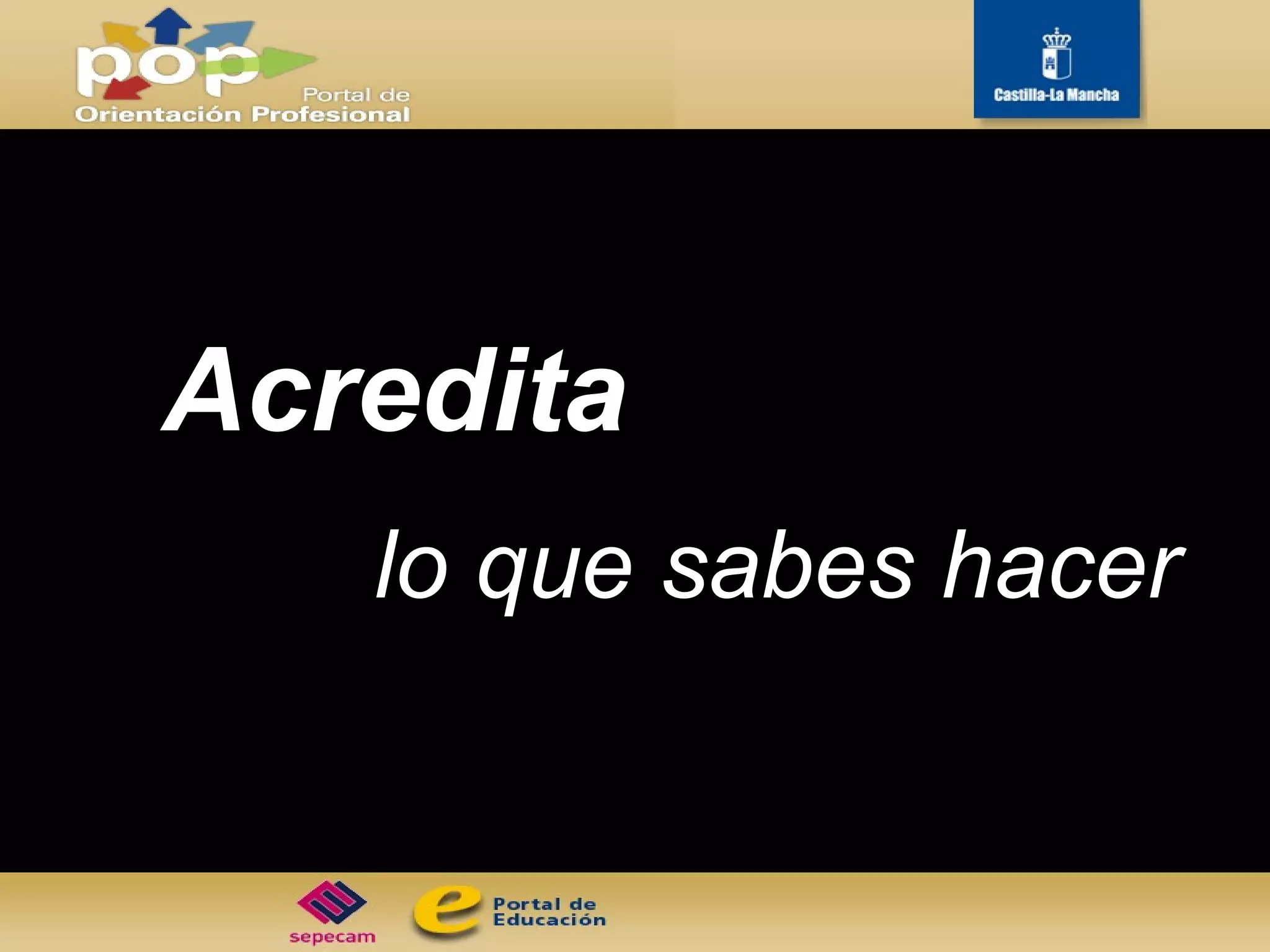 pop
Portal de
Orientación Profesional

Castilla-La Mancha

Acredita

lo que sabes hacer

sepecam

e Portal de Educación